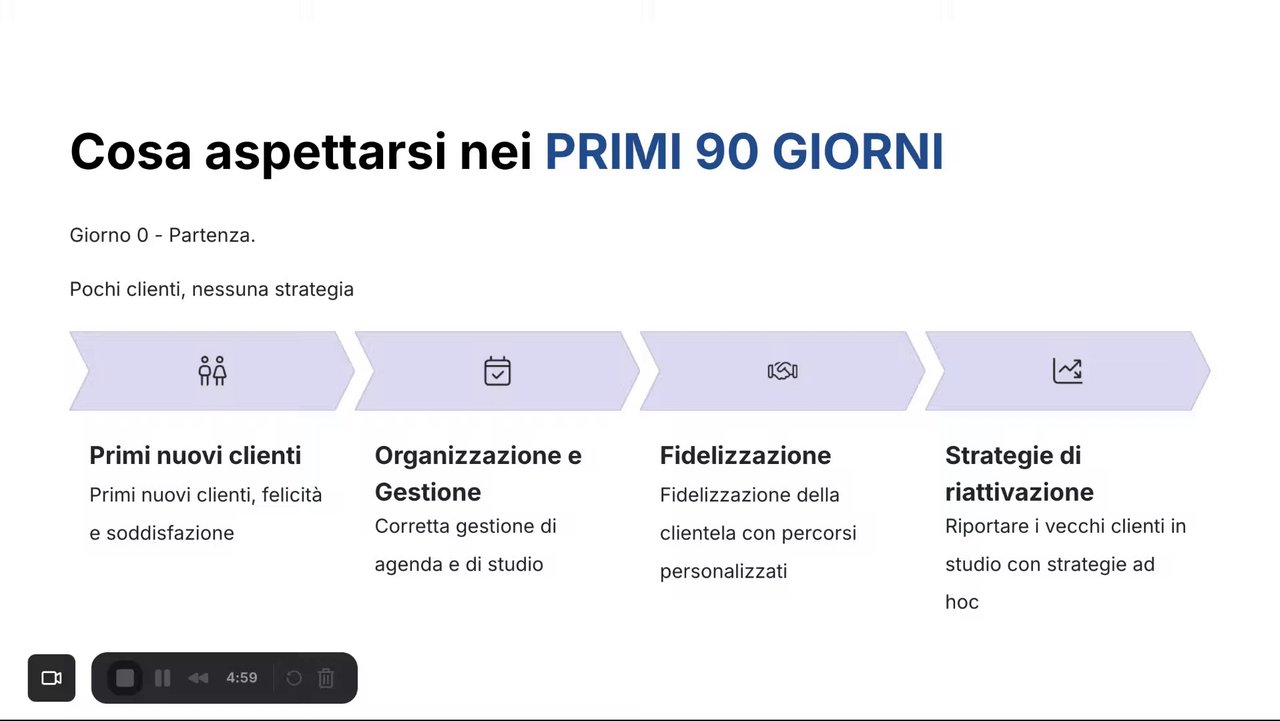 Cosa aspettarsi nei PRIMI 90 GIORNI

Giorno 0 - Partenza.

Pochi clienti, nessuna strategia

Primi nuovi clienti
Primi nuovi clienti, felicità e soddisfazione

Organizzazione e Gestione
Corretta gestione di agenda e di studio

Fidelizzazione
Fidelizzazione della clientela con percorsi personalizzati

Strategie di riattivazione
Riportare i vecchi clienti in studio con strategie ad hoc

4:59